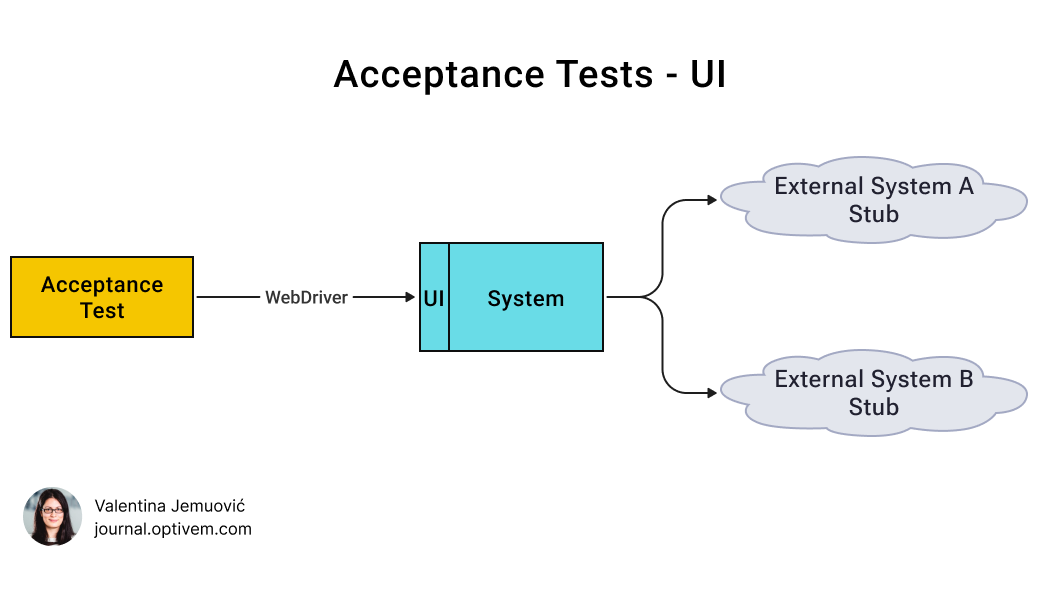 Acceptance Tests - UI

Acceptance Test

WebDriver

UI

System

External System A Stub

External System B Stub

Valentina Jemuović
journal.optivem.com